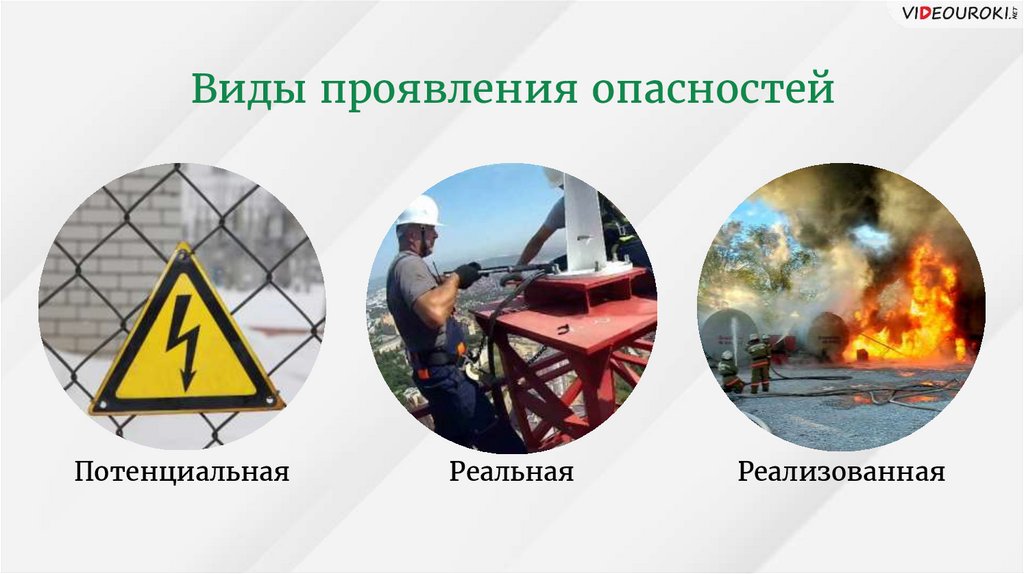 VIDEOUROKI.NET

Виды проявления опасностей

Потенциальная

Реальная

Реализованная